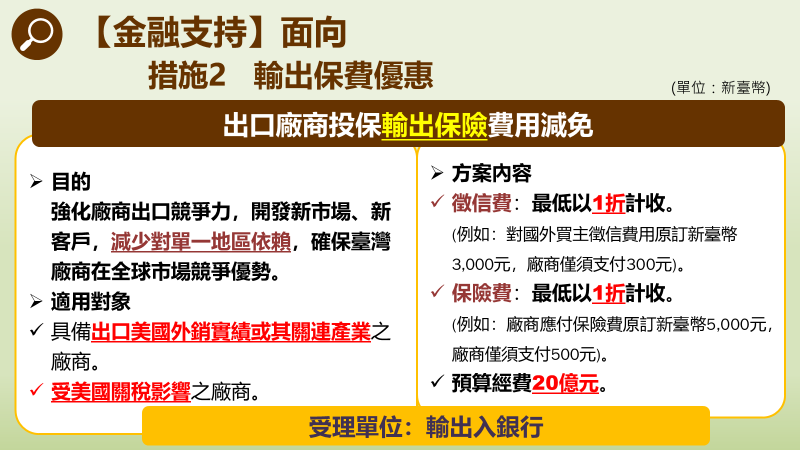 【金融支持】面向
措施2　輸出保費優惠

(單位：新臺幣)

出口廠商投保輸出保險費用減免

➢ 目的
強化廠商出口競爭力，開發新市場、新客戶，減少對單一地區依賴，確保臺灣廠商在全球市場競爭優勢。
➢ 適用對象
✓ 具備出口美國外銷實績或其關連產業之廠商。
✓ 受美國關稅影響之廠商。

➢ 方案內容
✓ 徵信費：最低以1折計收。
(例如：對國外買主徵信費用原訂新臺幣3,000元，廠商僅須支付300元)。
✓ 保險費：最低以1折計收。
(例如：廠商應付保險費原訂新臺幣5,000元，廠商僅須支付500元)。
✓ 預算經費20億元。

受理單位：輸出入銀行